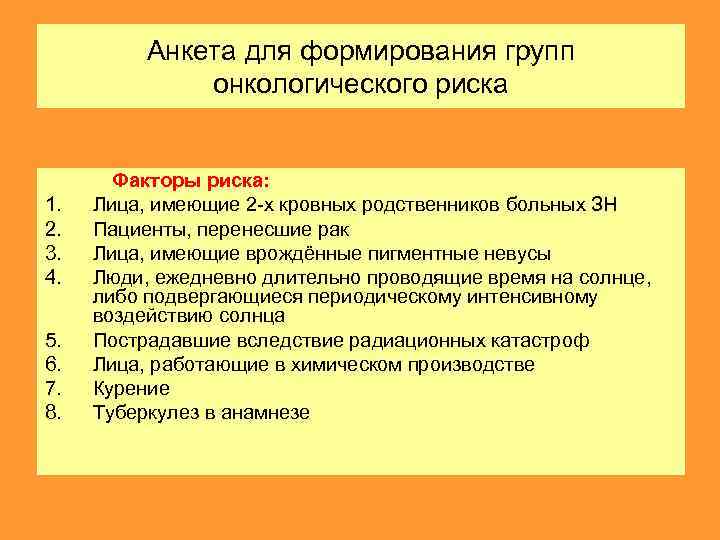 Анкета для формирования групп онкологического риска

Факторы риска:

1. Лица, имеющие 2-х кровных родственников больных ЗН
2. Пациенты, перенесшие рак
3. Лица, имеющие врождённые пигментные невусы
4. Люди, ежедневно длительно проводящие время на солнце, либо подвергающиеся периодическому интенсивному воздействию солнца
5. Пострадавшие вследствие радиационных катастроф
6. Лица, работающие в химическом производстве
7. Курение
8. Туберкулез в анамнезе